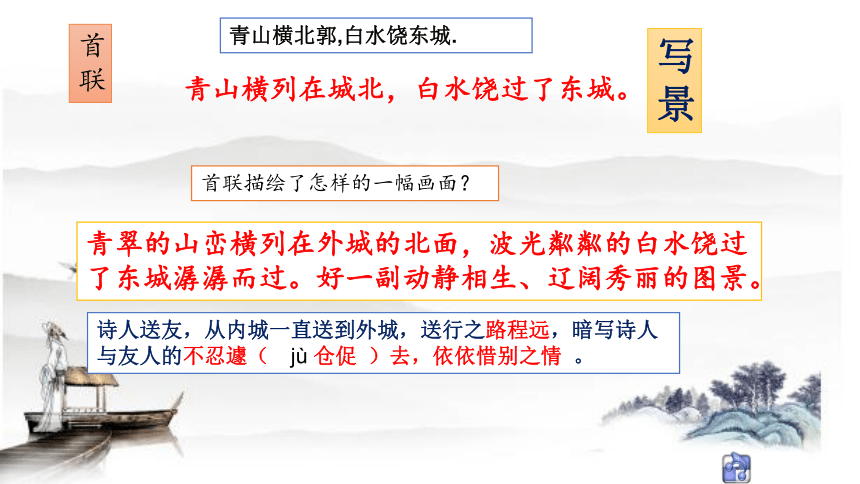 首联

青山横北郭,白水饶东城.

写景

青山横列在城北，白水饶过了东城。

首联描绘了怎样的一幅画面？

青翠的山峦横列在外城的北面，波光粼粼的白水饶过了东城潺潺而过。好一副动静相生、辽阔秀丽的图景。

诗人送友，从内城一直送到外城，送行之路程远，暗写诗人与友人的不忍遽（ jù 仓促 ）去，依依惜别之情 。